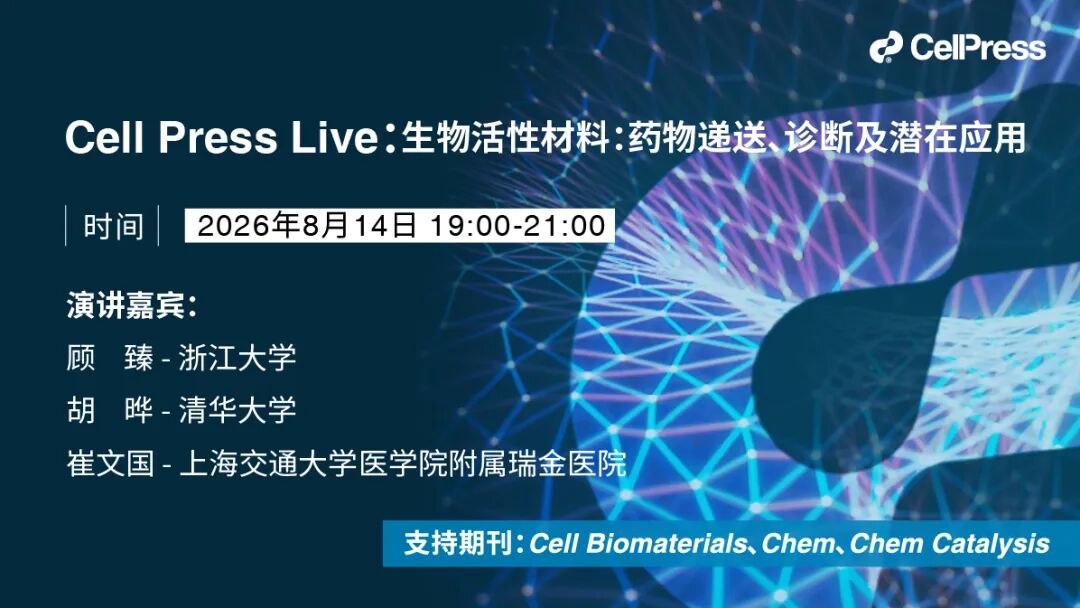 CellPress

Cell Press Live：生物活性材料：药物递送、诊断及潜在应用

时间 2026年8月14日 19:00-21:00

演讲嘉宾：
顾 臻 - 浙江大学
胡 晔 - 清华大学
崔文国 - 上海交通大学医学院附属瑞金医院

支持期刊：Cell Biomaterials、Chem、Chem Catalysis